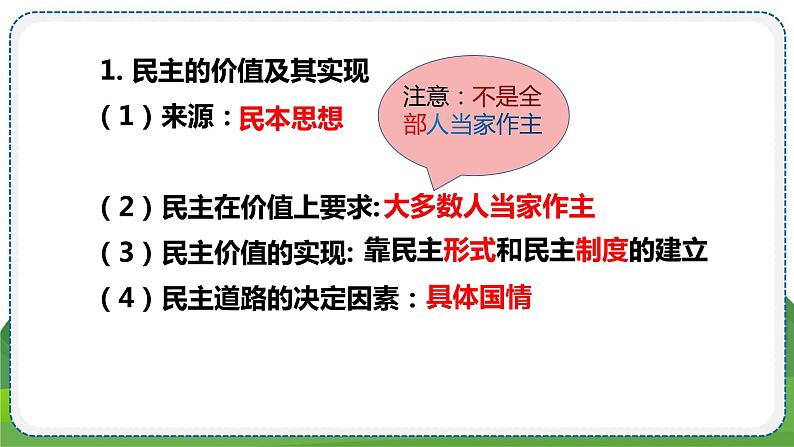 1. 民主的价值及其实现

（1）来源：民本思想

注意：不是全部人当家作主

（2）民主在价值上要求:大多数人当家作主

（3）民主价值的实现: 靠民主形式和民主制度的建立

（4）民主道路的决定因素：具体国情